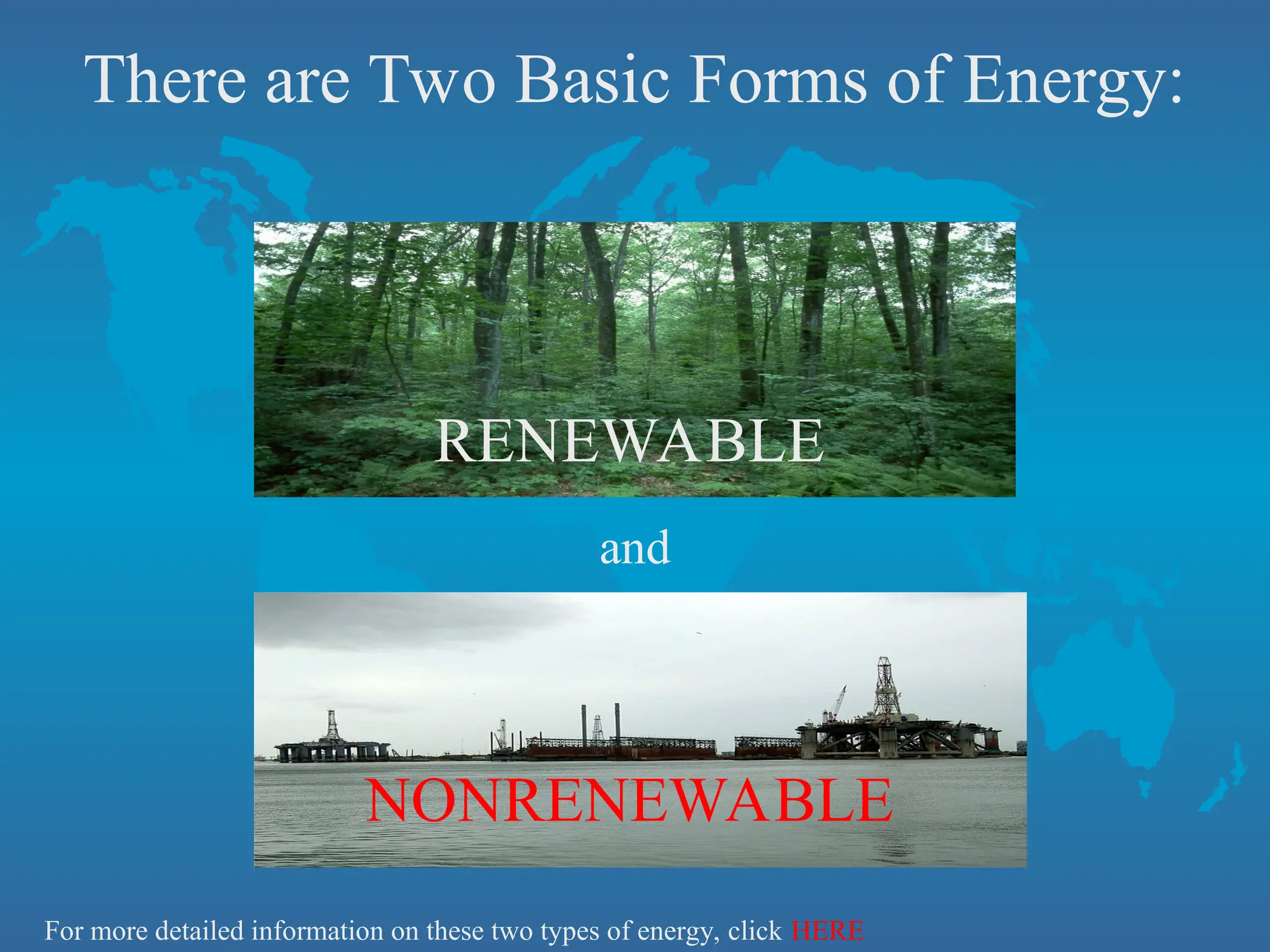 There are Two Basic Forms of Energy:

RENEWABLE

and

NONRENEWABLE

For more detailed information on these two types of energy, click HERE